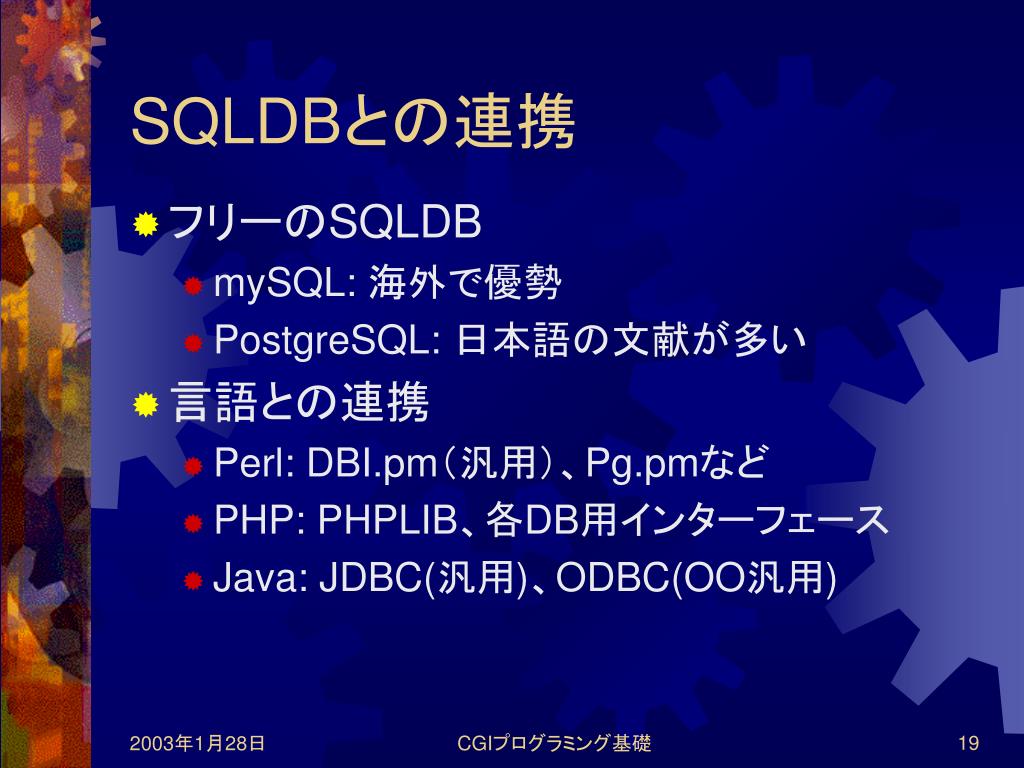 SQLDBとの連携

フリーのSQLDB

mySQL: 海外で優勢

PostgreSQL: 日本語の文献が多い

言語との連携

Perl: DBI.pm（汎用）、Pg.pmなど

PHP: PHPLIB、各DB用インターフェース

Java: JDBC(汎用)、ODBC(OO汎用)

2003年1月28日

CGIプログラミング基礎

19